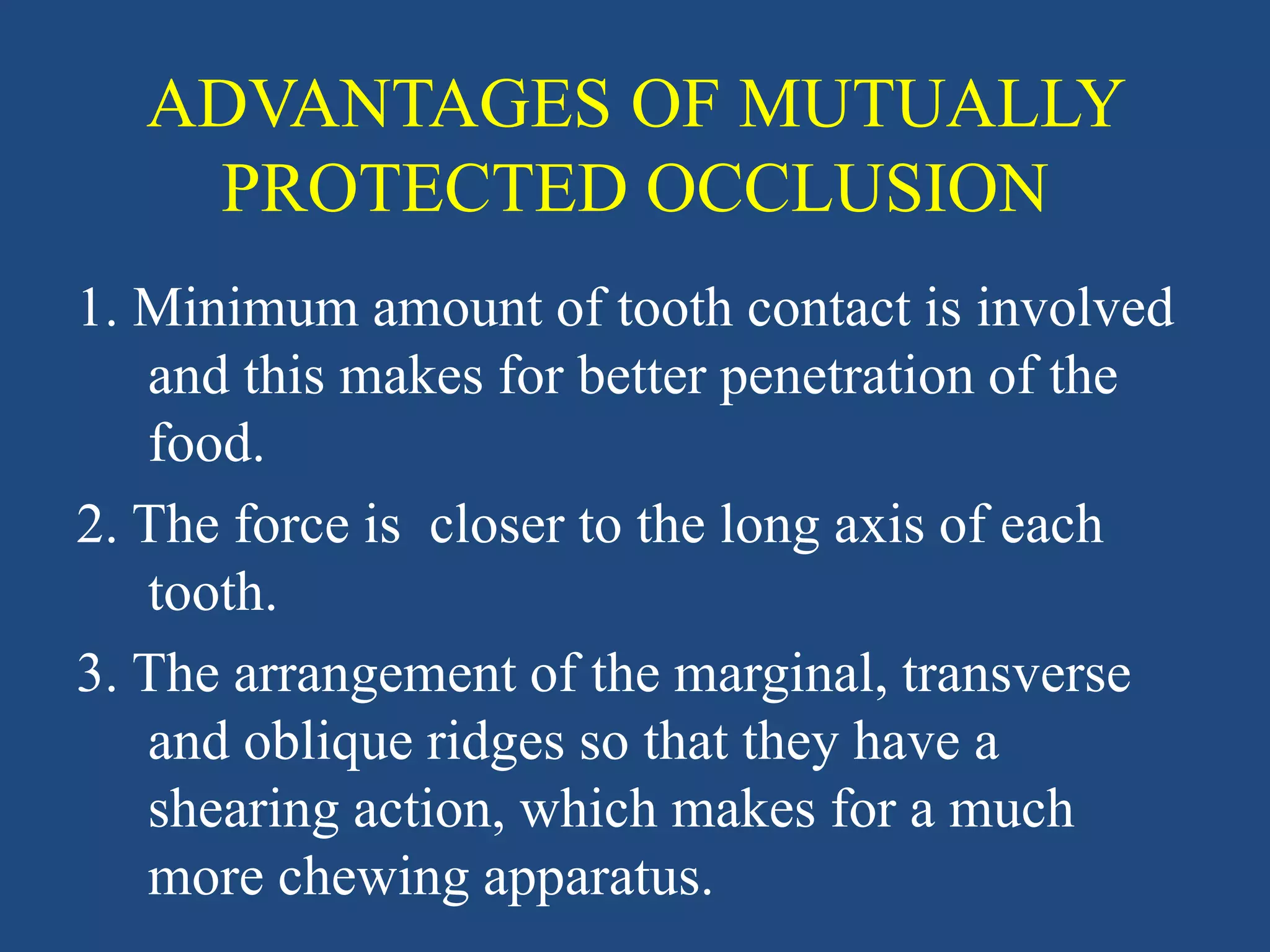 ADVANTAGES OF MUTUALLY PROTECTED OCCLUSION

1. Minimum amount of tooth contact is involved and this makes for better penetration of the food.

2. The force is  closer to the long axis of each tooth.

3. The arrangement of the marginal, transverse and oblique ridges so that they have a shearing action, which makes for a much more chewing apparatus.